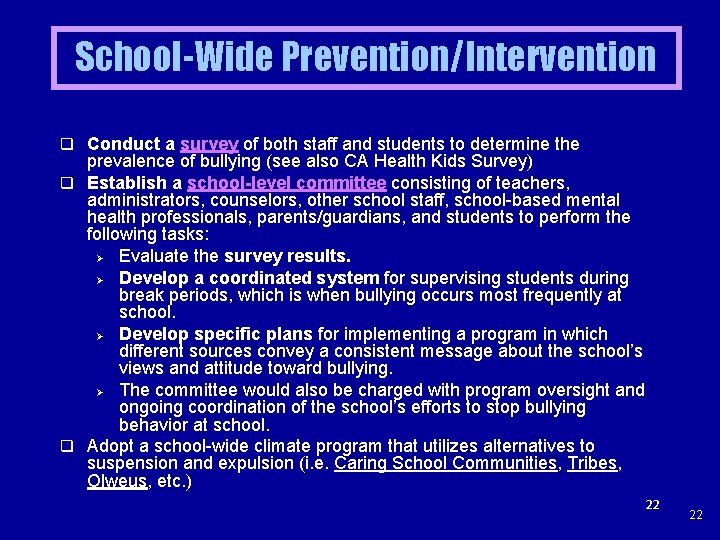 School-Wide Prevention/Intervention

❑ Conduct a survey of both staff and students to determine the prevalence of bullying (see also CA Health Kids Survey)

❑ Establish a school-level committee consisting of teachers, administrators, counselors, other school staff, school-based mental health professionals, parents/guardians, and students to perform the following tasks:

➢ Evaluate the survey results.

➢ Develop a coordinated system for supervising students during break periods, which is when bullying occurs most frequently at school.

➢ Develop specific plans for implementing a program in which different sources convey a consistent message about the school's views and attitude toward bullying.

➢ The committee would also be charged with program oversight and ongoing coordination of the school's efforts to stop bullying behavior at school.

❑ Adopt a school-wide climate program that utilizes alternatives to suspension and expulsion (i.e. Caring School Communities, Tribes, Olweus, etc.)

22

22